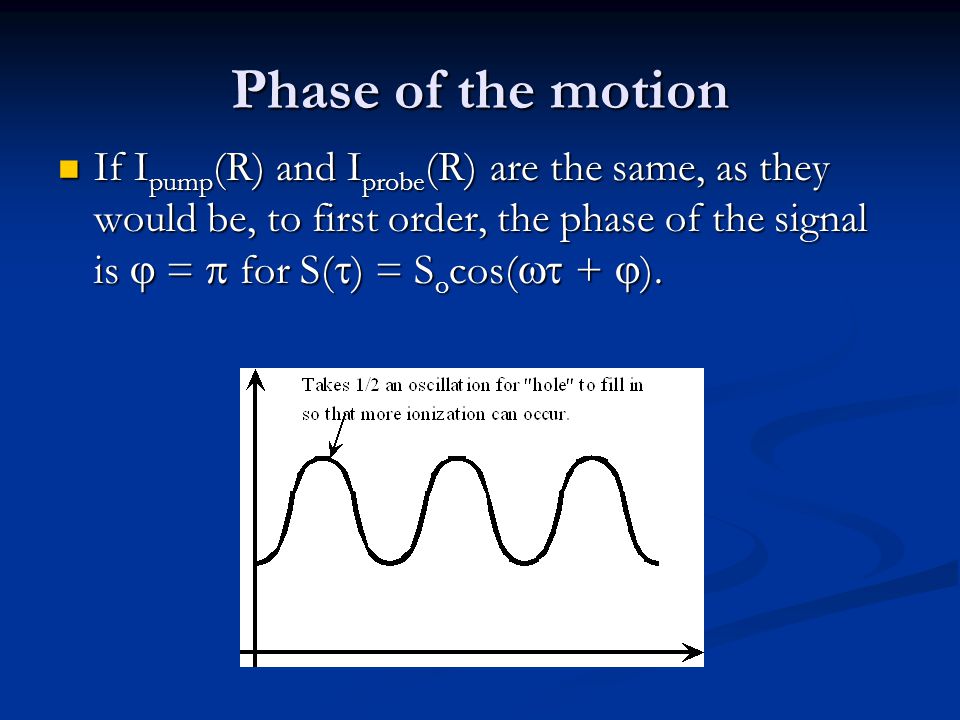 Phase of the motion

If $I_{pump}(R)$ and $I_{probe}(R)$ are the same, as they would be, to first order, the phase of the signal is $\varphi = \pi$ for $S(\tau) = S_o\cos(\omega\tau + \varphi)$.

Takes 1/2 an oscillation for "hole" to fill in so that more ionization can occur.